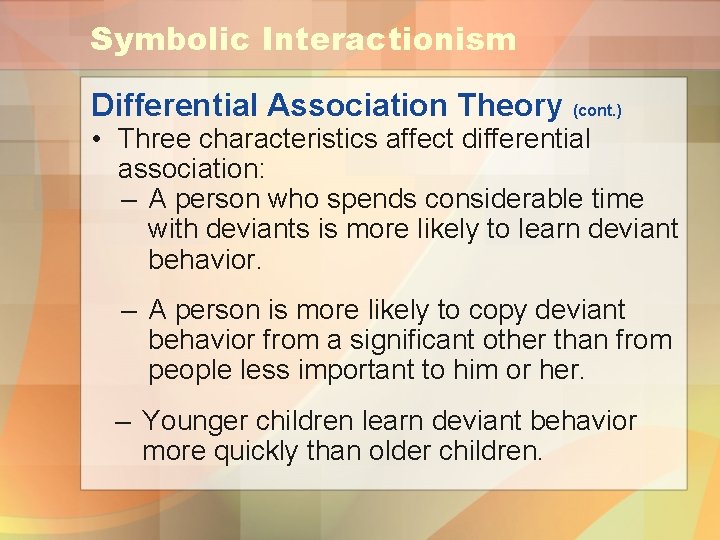 Symbolic Interactionism

Differential Association Theory (cont.)

• Three characteristics affect differential association:

– A person who spends considerable time with deviants is more likely to learn deviant behavior.

– A person is more likely to copy deviant behavior from a significant other than from people less important to him or her.

– Younger children learn deviant behavior more quickly than older children.